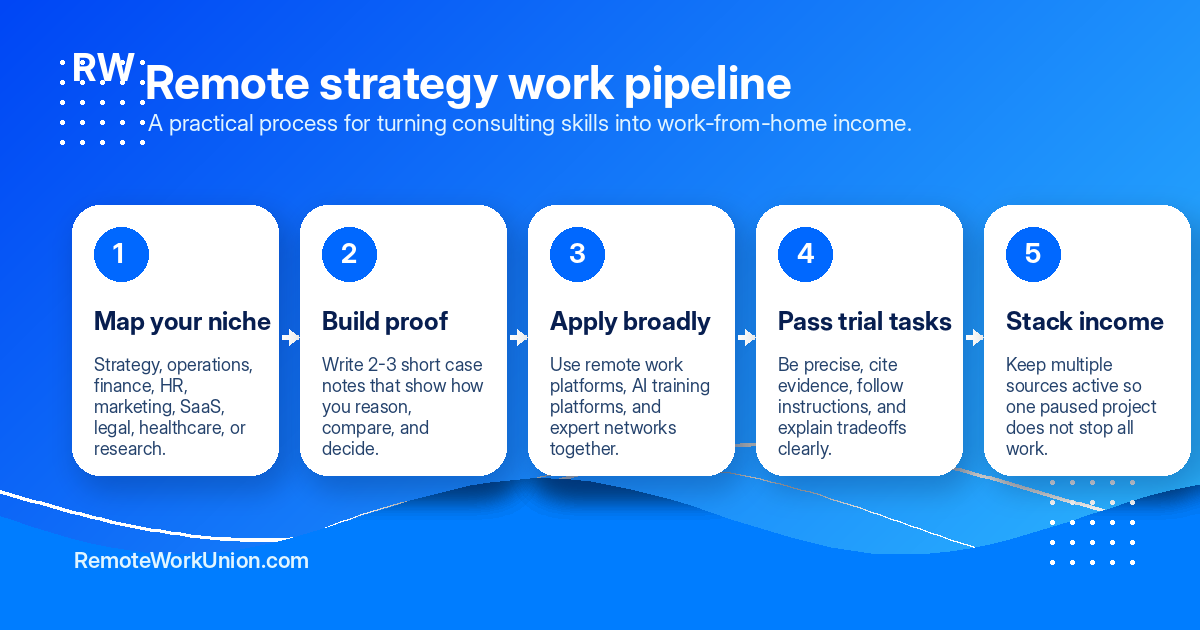 RW

Remote strategy work pipeline

A practical process for turning consulting skills into work-from-home income.

1

Map your niche

Strategy, operations, finance, HR, marketing, SaaS, legal, healthcare, or research.

2

Build proof

Write 2-3 short case notes that show how you reason, compare, and decide.

3

Apply broadly

Use remote work platforms, AI training platforms, and expert networks together.

4

Pass trial tasks

Be precise, cite evidence, follow instructions, and explain tradeoffs clearly.

5

Stack income

Keep multiple sources active so one paused project does not stop all work.

RemoteWorkUnion.com